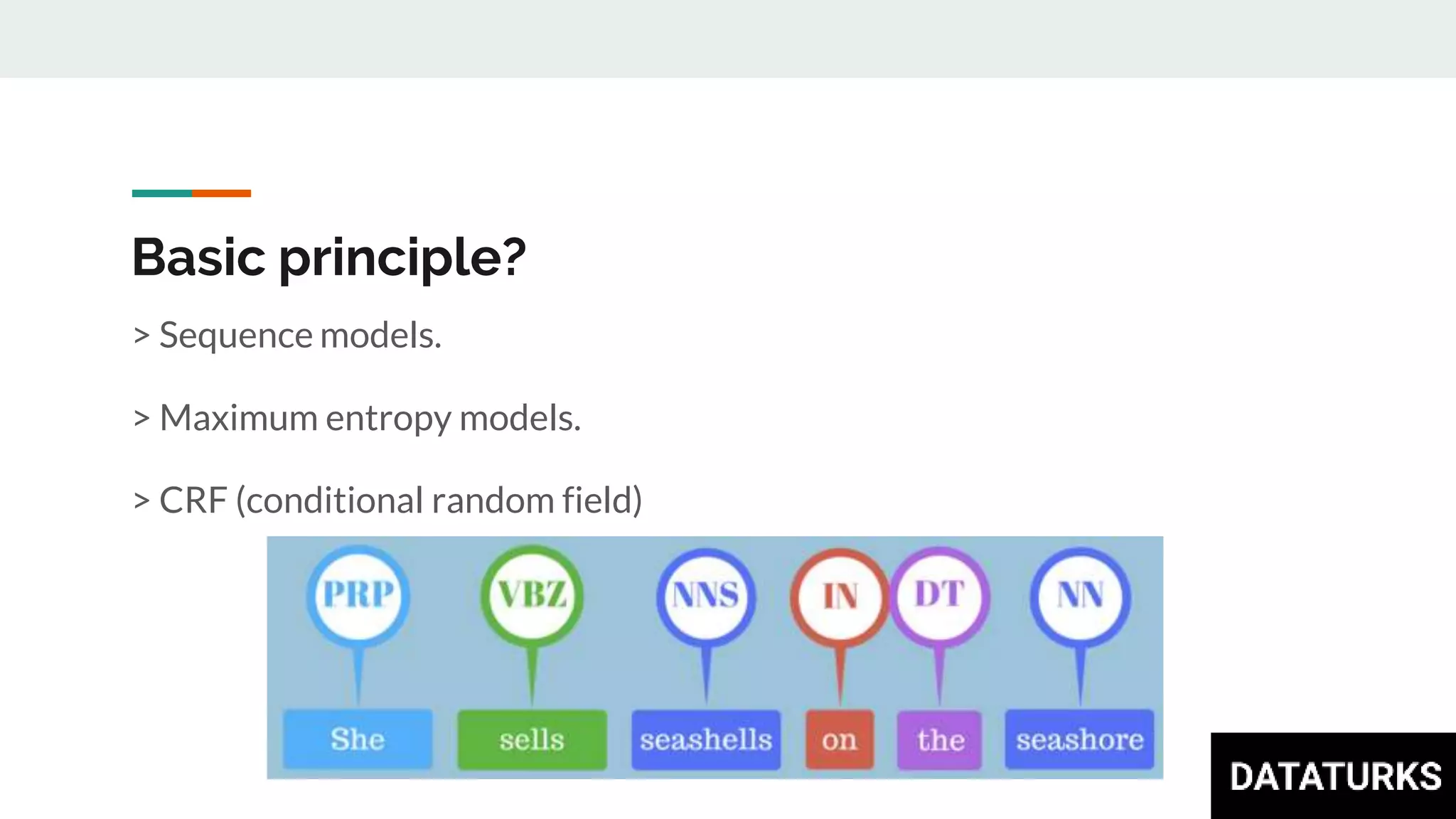 Basic principle?

> Sequence models.

> Maximum entropy models.

> CRF (conditional random field)

PRP VBZ NNS IN DT NN

She sells seashells on the seashore

DATATURKS